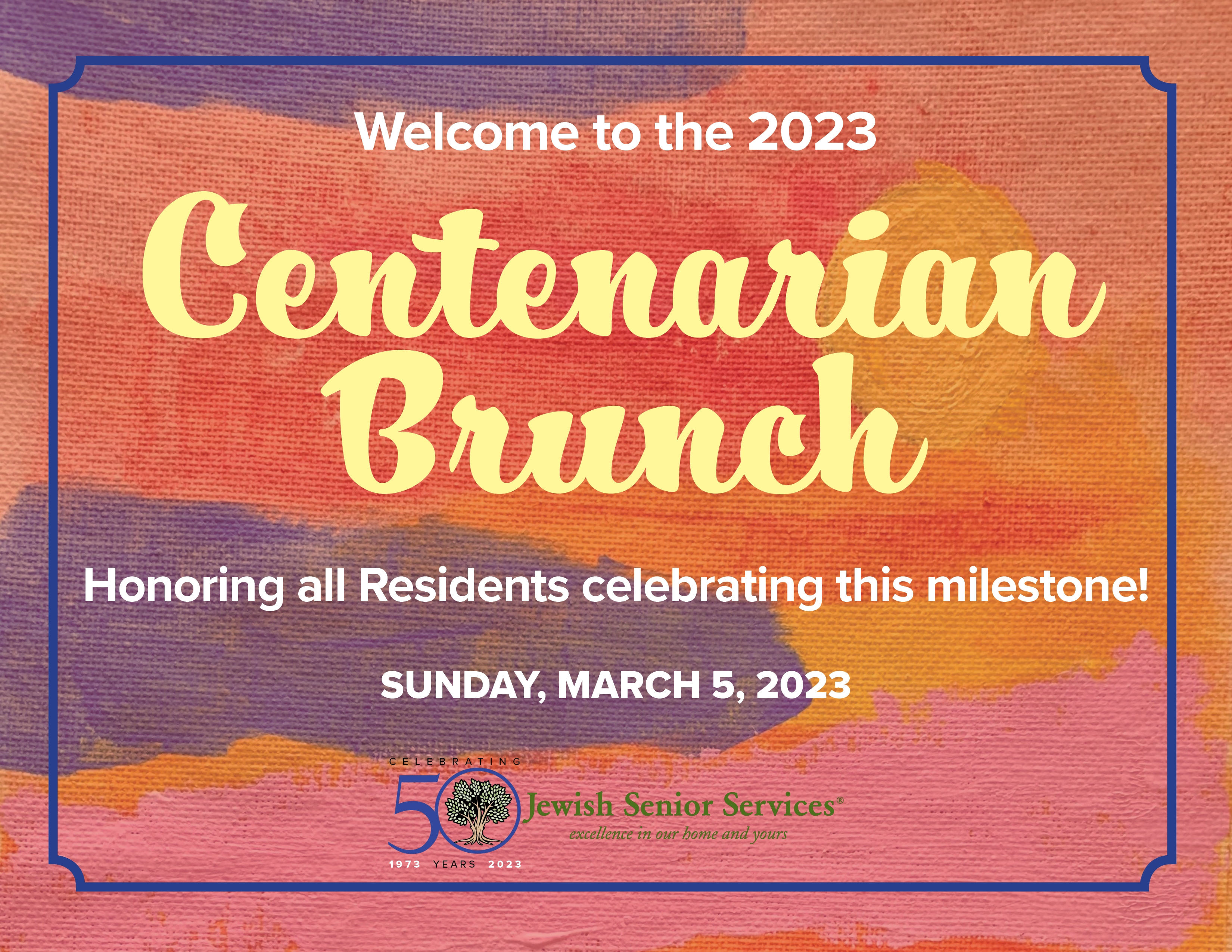 Welcome to the 2023

Centenarian Brunch

Honoring all Residents celebrating this milestone!

SUNDAY, MARCH 5, 2023

CELEBRATING
50
1973 YEARS 2023

Jewish Senior Services®
excellence in our home and yours